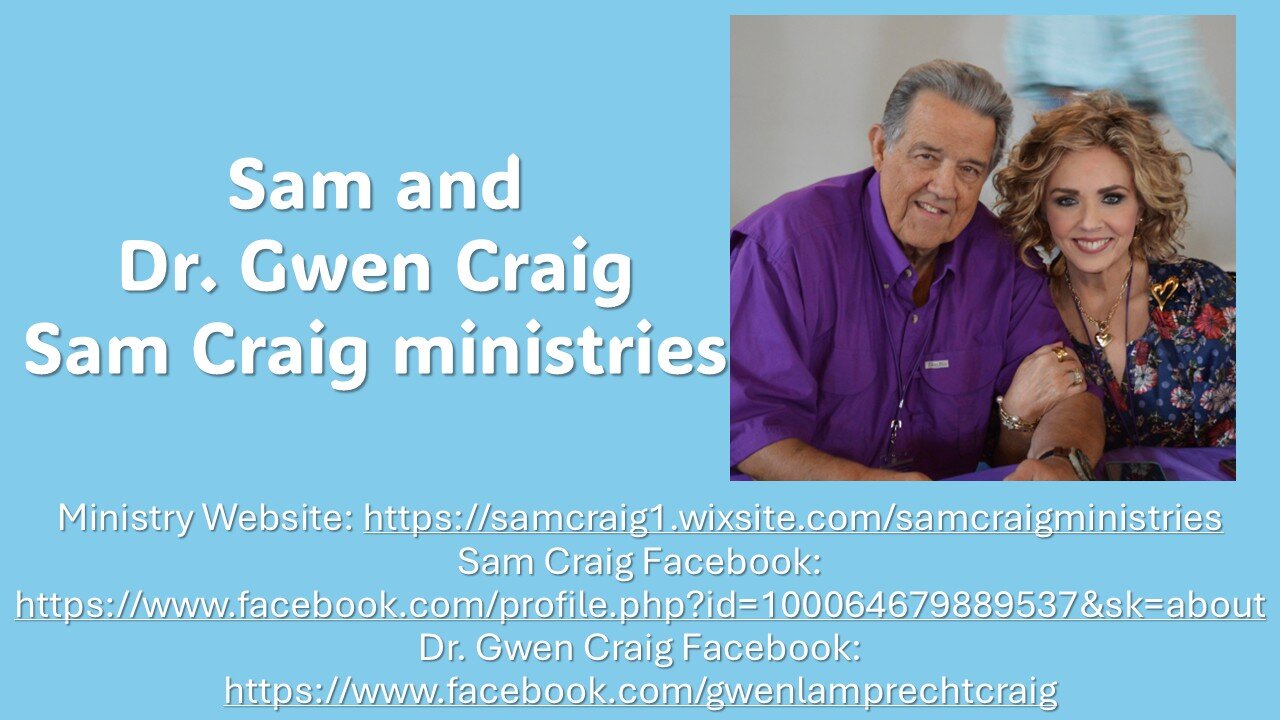 Sam and
Dr. Gwen Craig
Sam Craig ministries

Ministry Website: https://samcraig1.wixsite.com/samcraigministries
Sam Craig Facebook:
https://www.facebook.com/profile.php?id=100064679889537&sk=about
Dr. Gwen Craig Facebook:
https://www.facebook.com/gwenlamprechtcraig